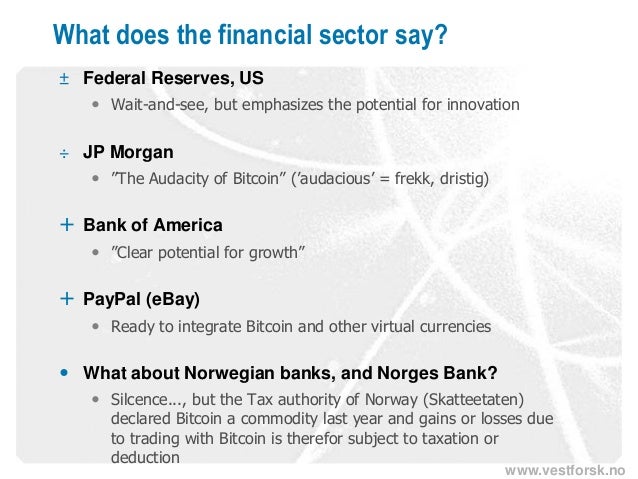 What does the financial sector say?

± Federal Reserves, US

• Wait-and-see, but emphasizes the potential for innovation

÷ JP Morgan

• ”The Audacity of Bitcoin” (’audacious’ = frekk, dristig)

+ Bank of America

• ”Clear potential for growth”

+ PayPal (eBay)

• Ready to integrate Bitcoin and other virtual currencies

• What about Norwegian banks, and Norges Bank?

• Silcence..., but the Tax authority of Norway (Skatteetaten) declared Bitcoin a commodity last year and gains or losses due to trading with Bitcoin is therefor subject to taxation or deduction

www.vestforsk.no